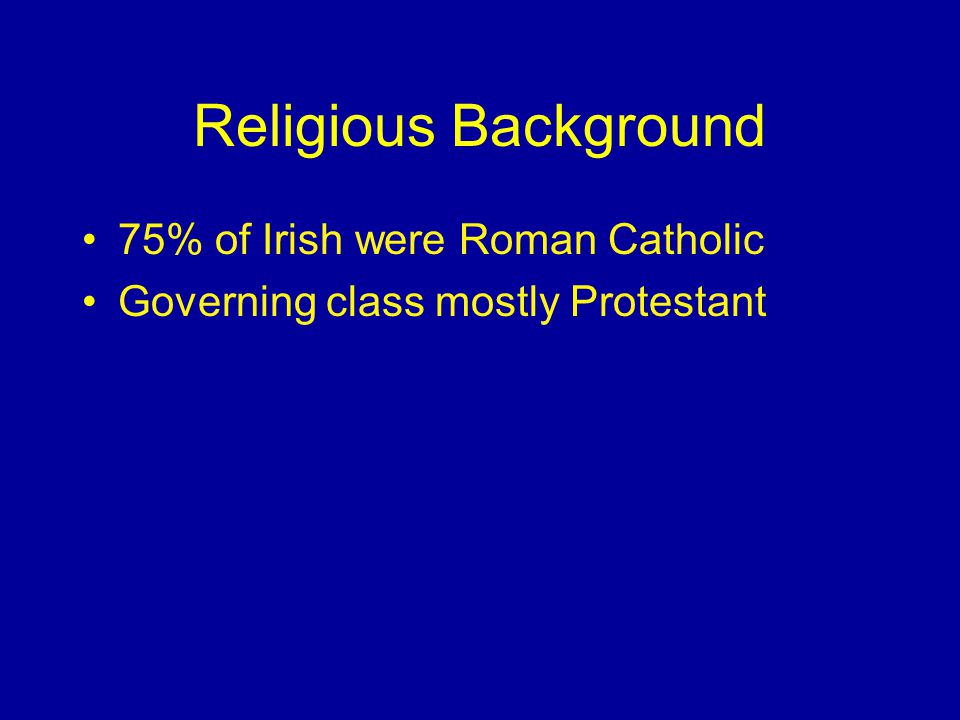 Religious Background

• 75% of Irish were Roman Catholic
• Governing class mostly Protestant